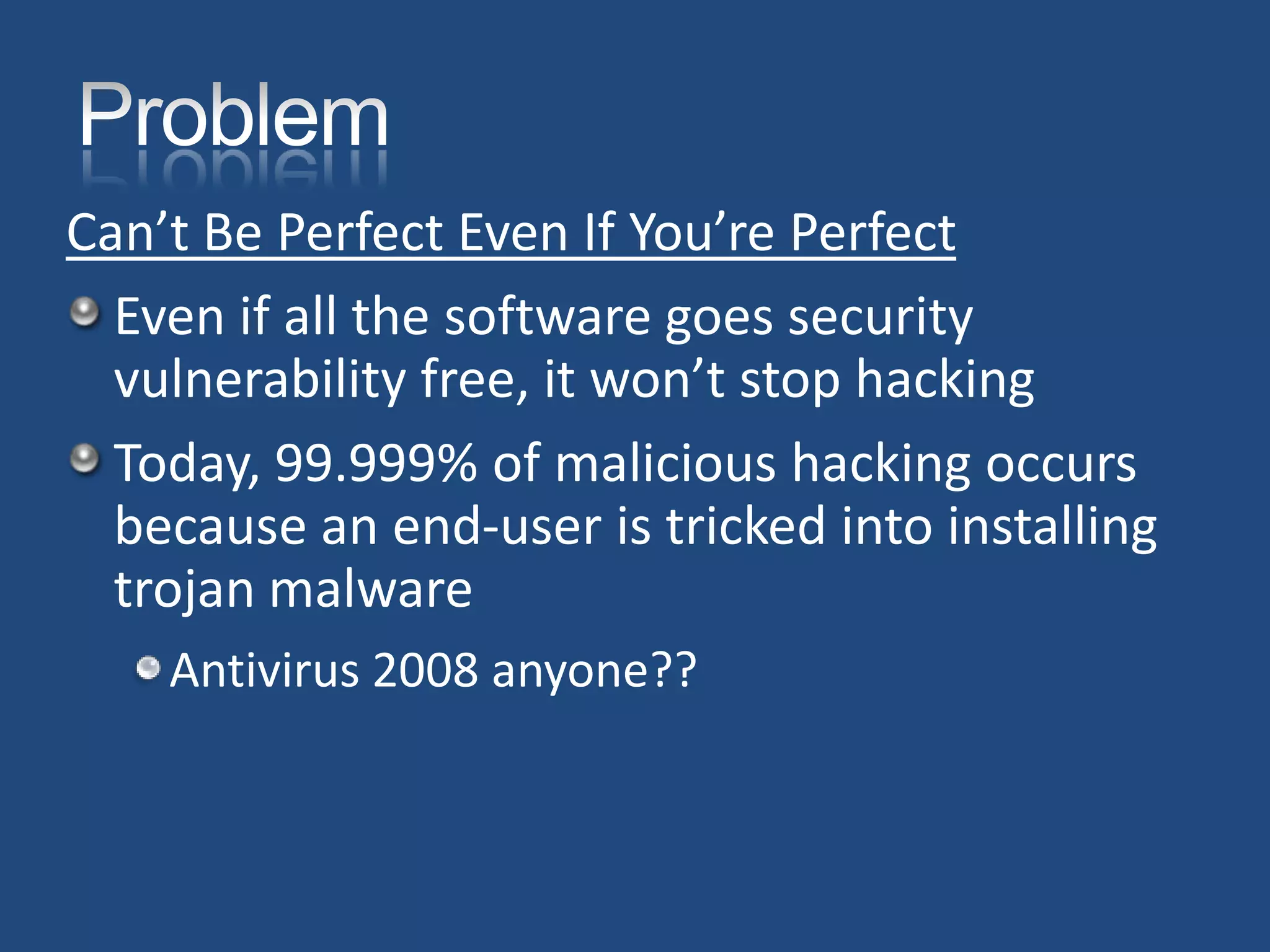 Problem

Can’t Be Perfect Even If You’re Perfect

Even if all the software goes security vulnerability free, it won’t stop hacking

Today, 99.999% of malicious hacking occurs because an end-user is tricked into installing trojan malware

Antivirus 2008 anyone??